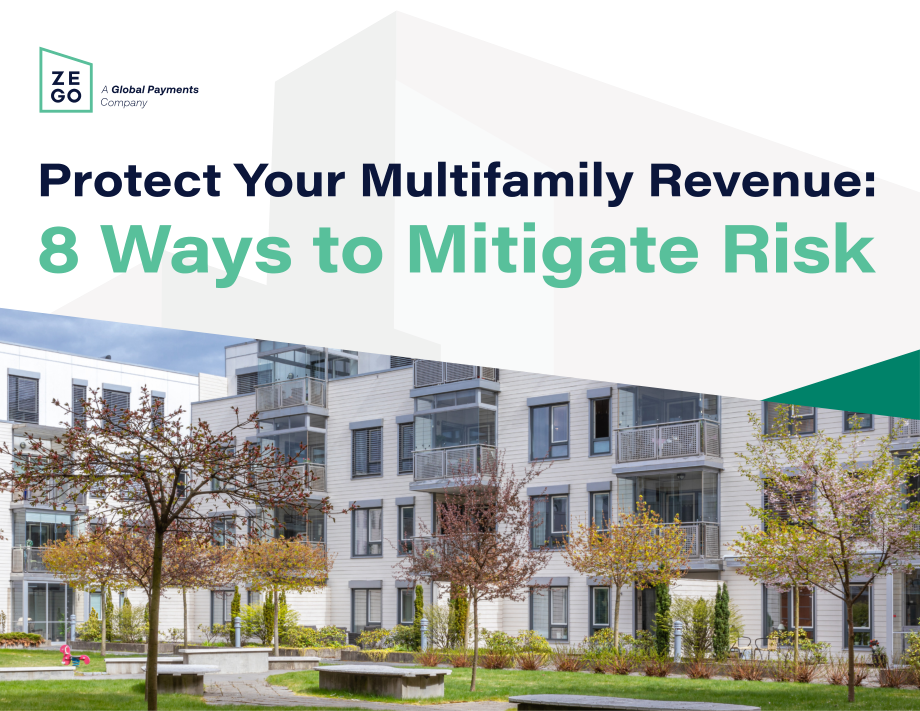 ZE
GO

A Global Payments Company

Protect Your Multifamily Revenue:
8 Ways to Mitigate Risk